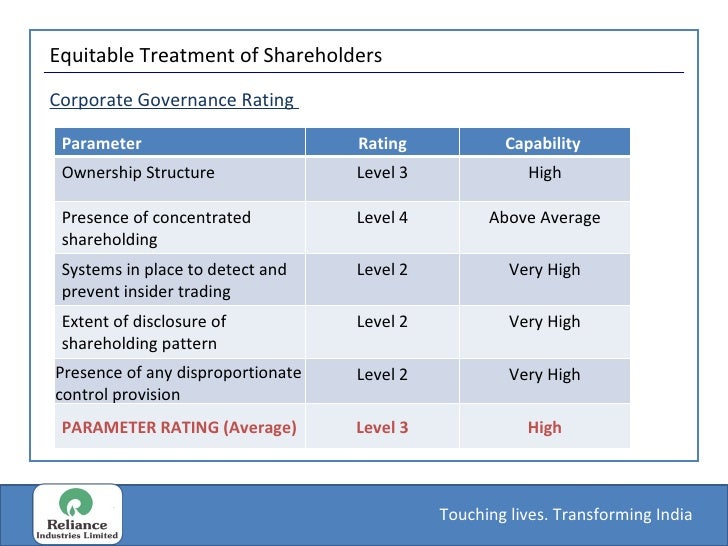 Equitable Treatment of Shareholders

Corporate Governance Rating

| Parameter | Rating | Capability |
|---|---|---|
| Ownership Structure | Level 3 | High |
| Presence of concentrated shareholding | Level 4 | Above Average |
| Systems in place to detect and prevent insider trading | Level 2 | Very High |
| Extent of disclosure of shareholding pattern | Level 2 | Very High |
| Presence of any disproportionate control provision | Level 2 | Very High |
| PARAMETER RATING (Average) | Level 3 | High |

Reliance Industries Limited

Touching lives. Transforming India